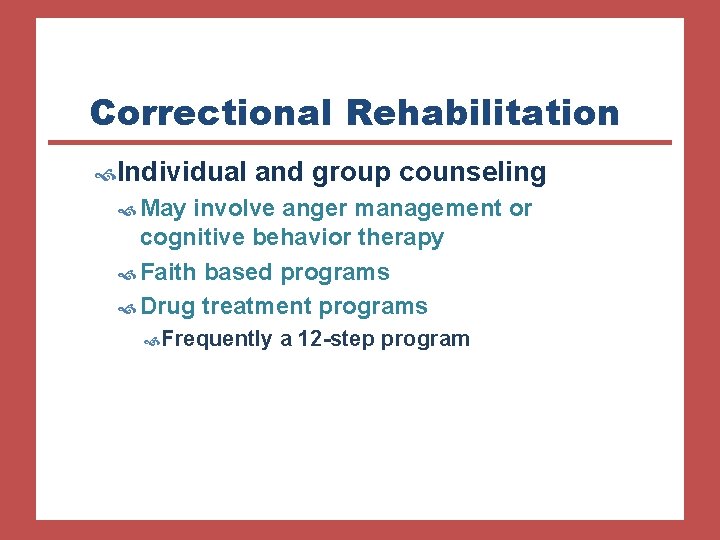 Correctional Rehabilitation

Individual and group counseling

May involve anger management or cognitive behavior therapy

Faith based programs

Drug treatment programs

Frequently a 12-step program